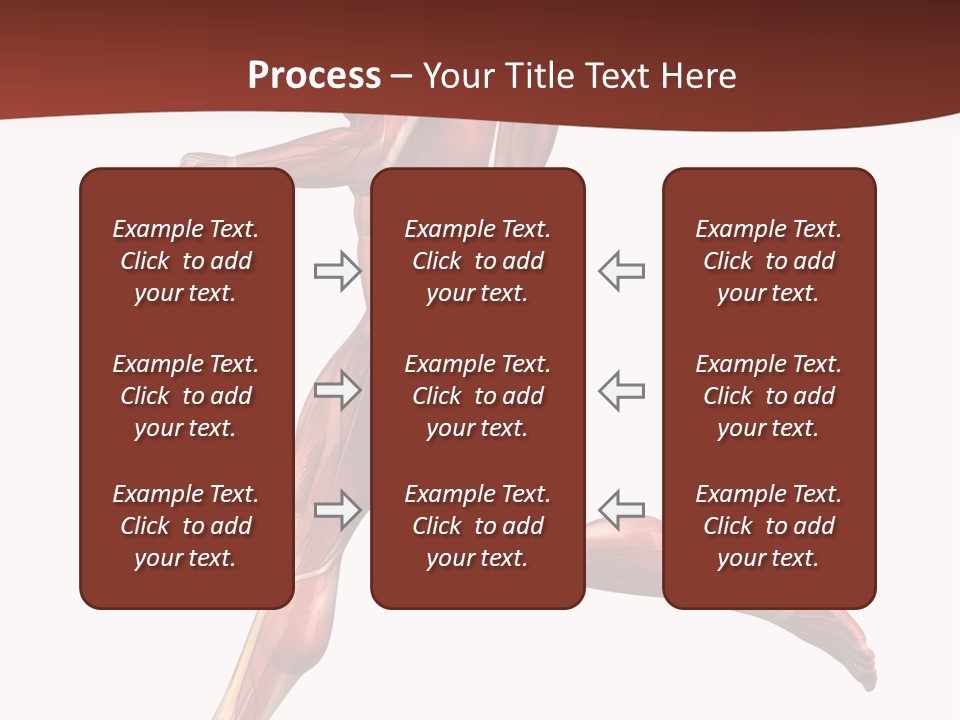 Process – Your Title Text Here

Example Text. Click to add your text.

Example Text. Click to add your text.

Example Text. Click to add your text.

Example Text. Click to add your text.

Example Text. Click to add your text.

Example Text. Click to add your text.

Example Text. Click to add your text.

Example Text. Click to add your text.

Example Text. Click to add your text.